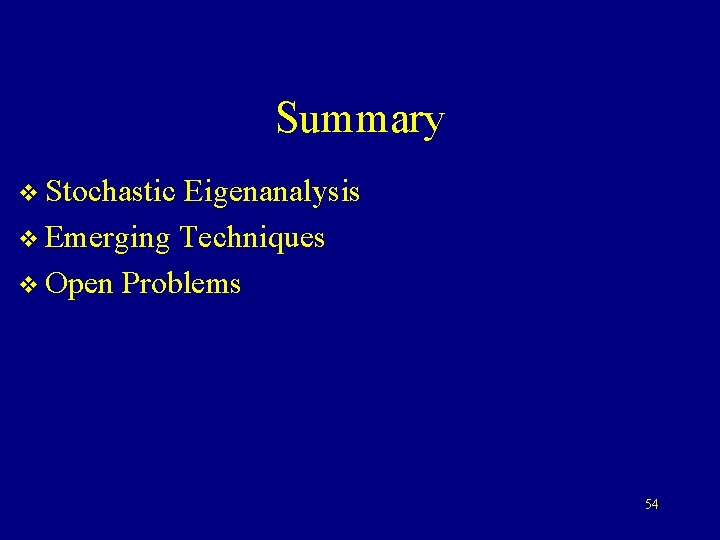 Summary

❖ Stochastic Eigenanalysis
❖ Emerging Techniques
❖ Open Problems

54